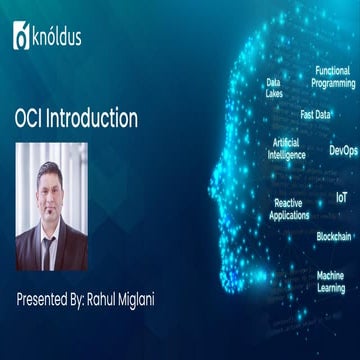 knóldus

OCI Introduction

Presented By: Rahul Miglani

Data Lakes

Functional Programming

Fast Data

Artificial Intelligence

DevOps

Reactive Applications

IoT

Blockchain

Machine Learning